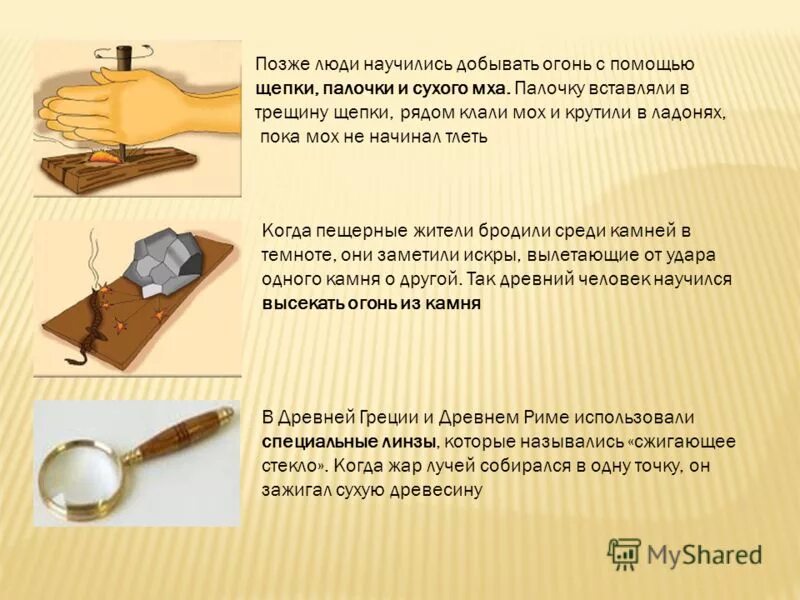 Позже люди научились добывать огонь с помощью щепки, палочки и сухого мха. Палочку вставляли в трещину щепки, рядом клали мох и крутили в ладонях, пока мох не начинал тлеть

Когда пещерные жители бродили среди камней в темноте, они заметили искры, вылетающие от удара одного камня о другой. Так древний человек научился высекать огонь из камня

В Древней Греции и Древнем Риме использовали специальные линзы, которые назывались «сжигающее стекло». Когда жар лучей собирался в одну точку, он зажигал сухую древесину

MyShared